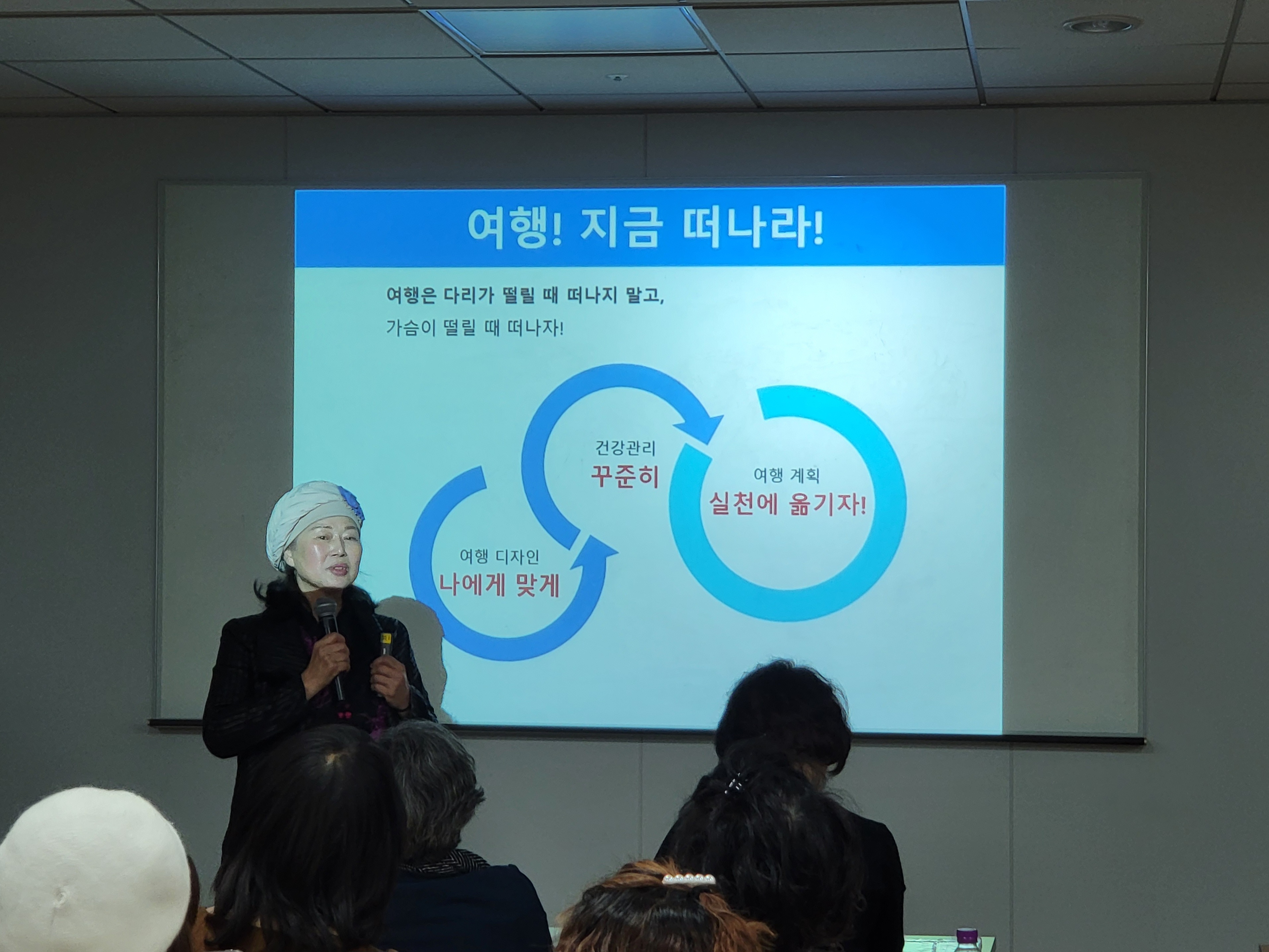 여행! 지금 떠나라!

여행은 다리가 떨릴 때 떠나지 말고,
가슴이 떨릴 때 떠나자!

여행 디자인
나에게 맞게

건강관리
꾸준히

여행 계획
실천에 옮기자!